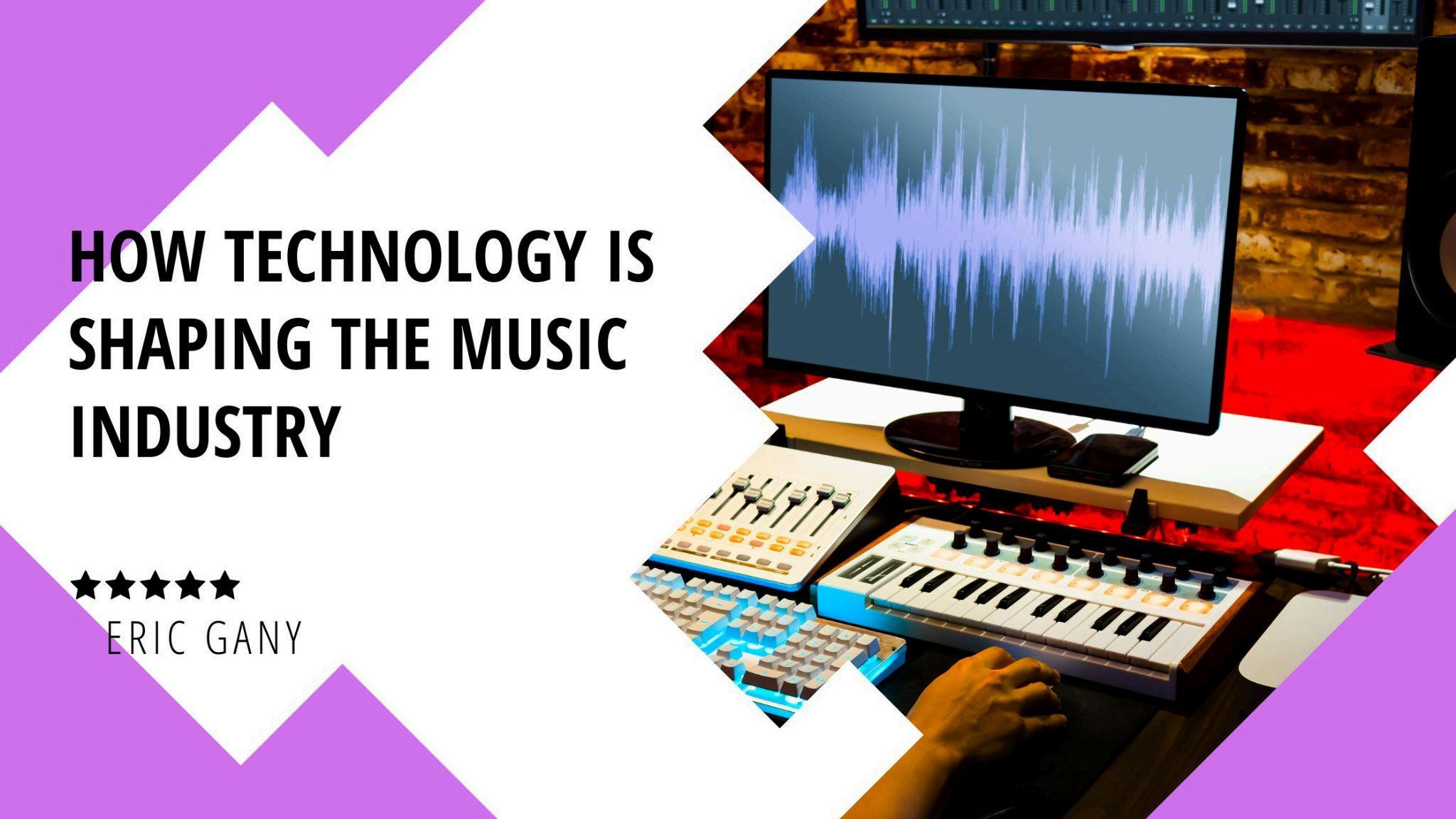 HOW TECHNOLOGY IS SHAPING THE MUSIC INDUSTRY

★★★★★
ERIC GANY